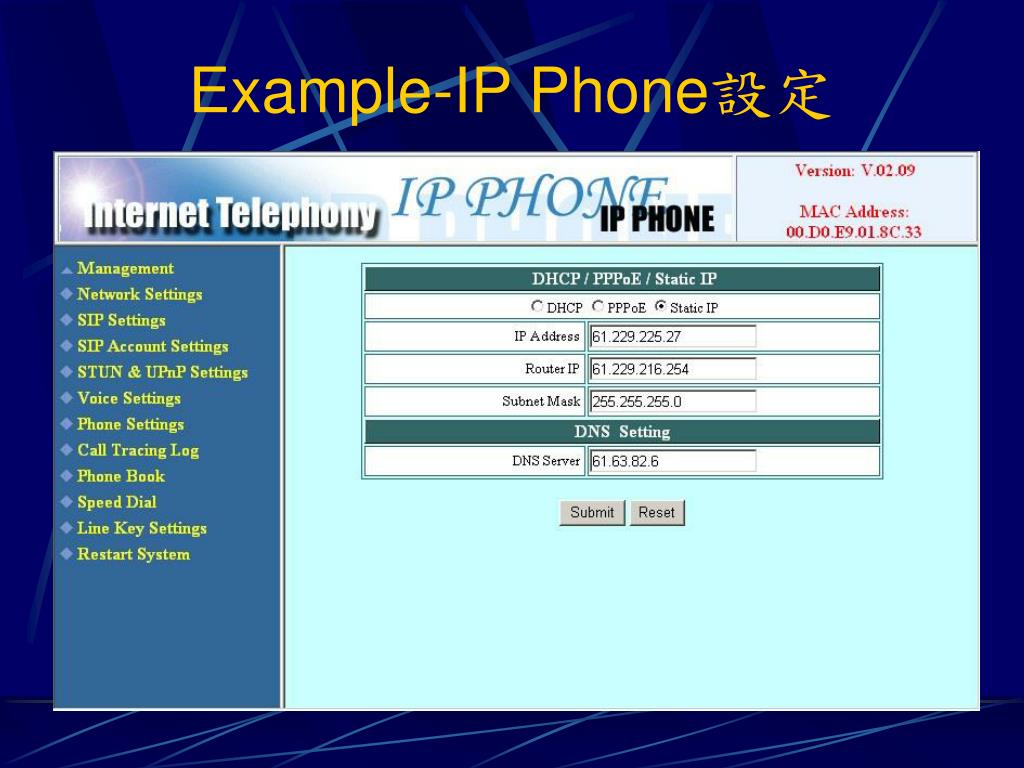 Example-IP Phone設定

Internet Telephony IP PHONE IP PHONE

Version: V.02.09

MAC Address: 00.D0.E9.01.8C.33

Management
Network Settings
SIP Settings
SIP Account Settings
STUN & UPnP Settings
Voice Settings
Phone Settings
Call Tracing Log
Phone Book
Speed Dial
Line Key Settings
Restart System

| DHCP / PPPoE / Static IP | |
|---|---|
| DHCP PPPoE Static IP | |
| IP Address | 61.229.225.27 |
| Router IP | 61.229.216.254 |
| Subnet Mask | 255.255.255.0 |
| DNS Setting | |
| DNS Server | 61.63.82.6 |

Submit Reset